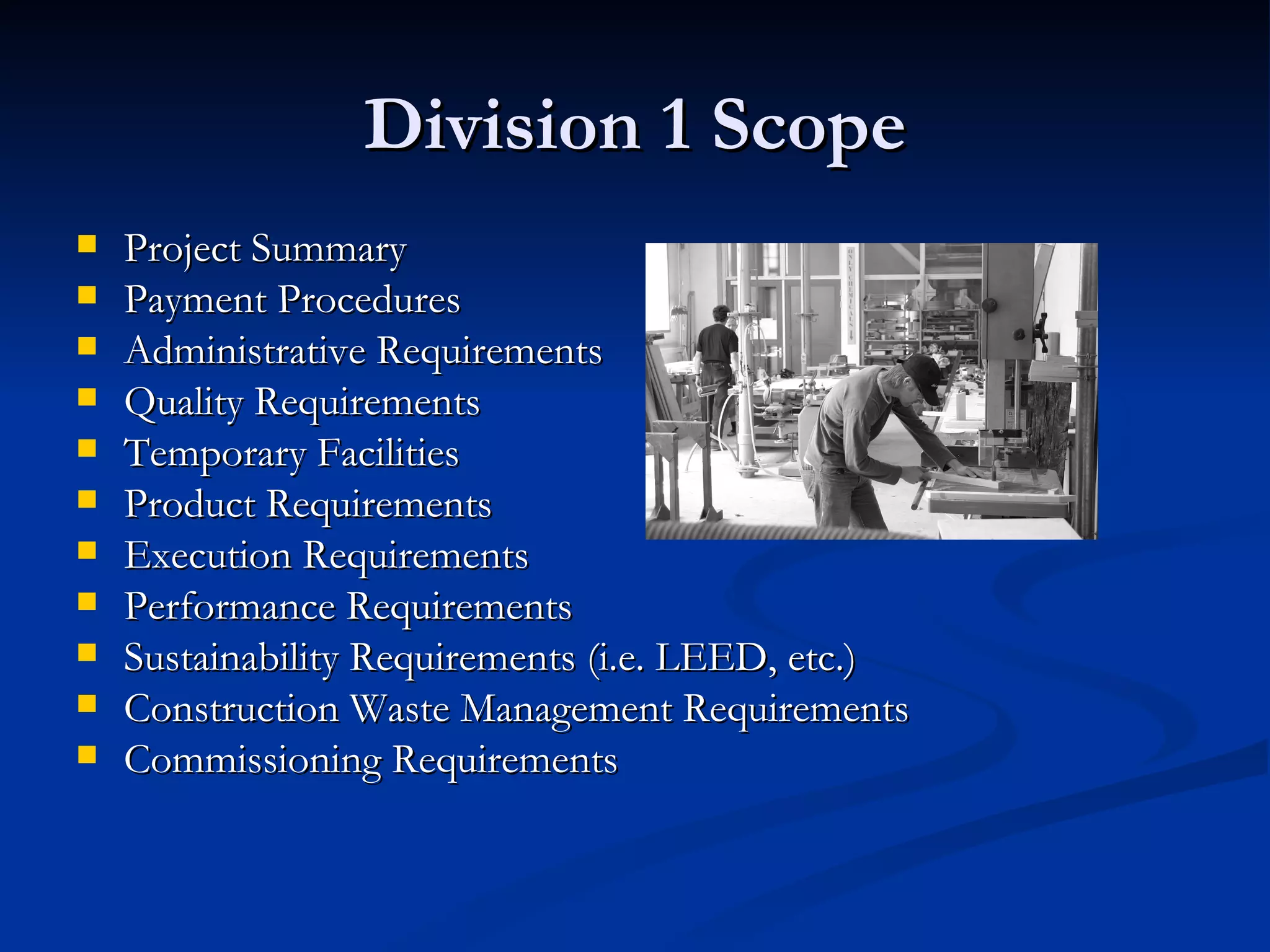 Division 1 Scope

- Project Summary
- Payment Procedures
- Administrative Requirements
- Quality Requirements
- Temporary Facilities
- Product Requirements
- Execution Requirements
- Performance Requirements
- Sustainability Requirements (i.e. LEED, etc.)
- Construction Waste Management Requirements
- Commissioning Requirements